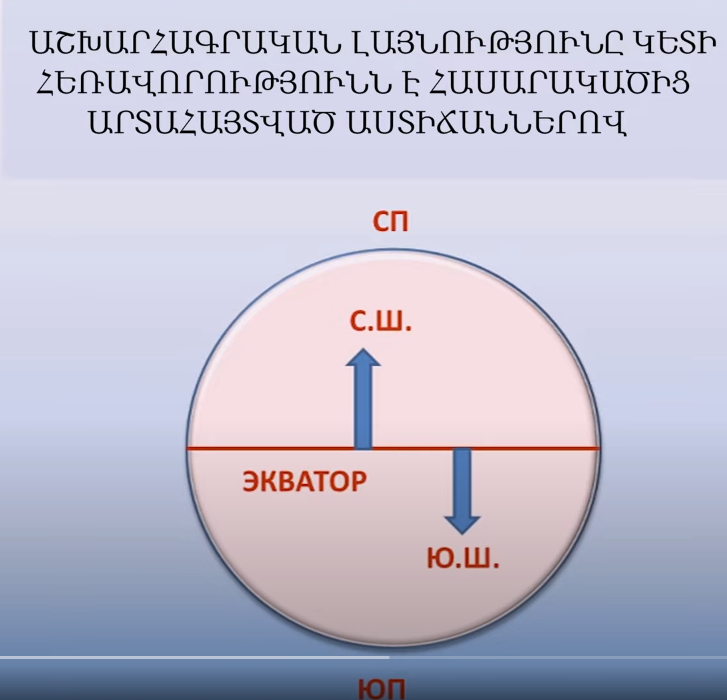 ԱՇԽԱՐՀԱԳՐԱԿԱՆ ԼԱՅՆՈՒԹՅՈՒՆԸ ԿԵՏԻ ՀԵՌԱՎՈՐՈՒԹՅՈՒՆՆ Է ՀԱՍԱՐԱԿԱԾԻՑ ԱՐՏԱՀԱՅՏՎԱԾ ԱՍՏԻՃԱՆՆԵՐՈՎ

СП

С.Ш.

ЭКВАТОР

Ю.Ш.

ЮП